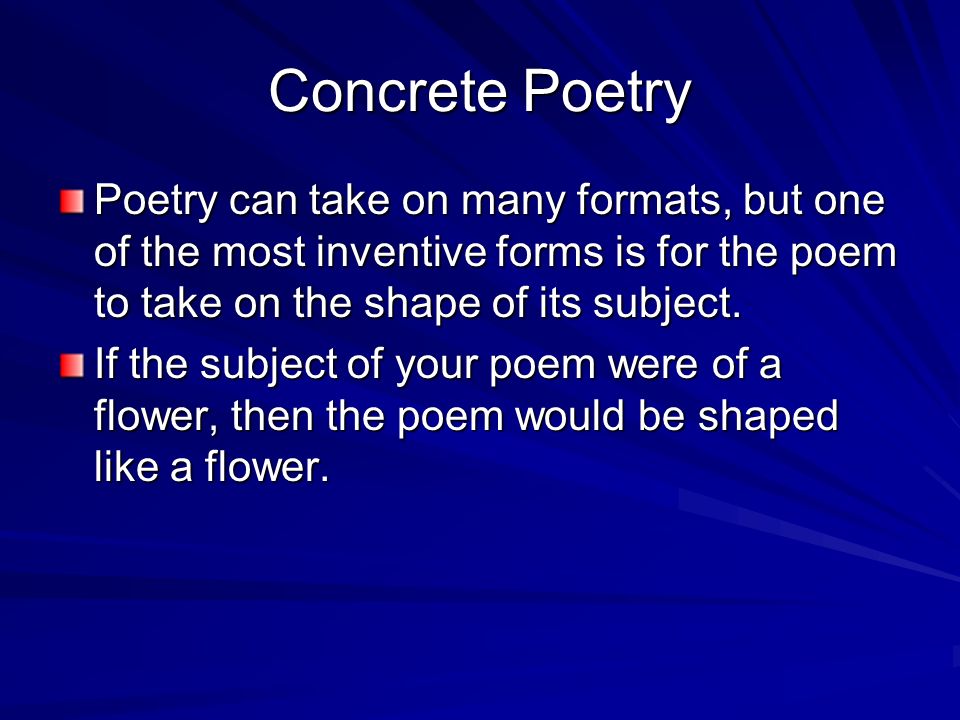 Concrete Poetry

Poetry can take on many formats, but one of the most inventive forms is for the poem to take on the shape of its subject.

If the subject of your poem were of a flower, then the poem would be shaped like a flower.